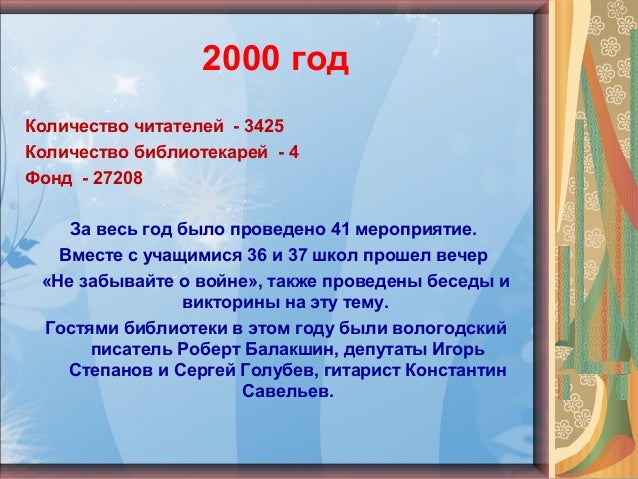 2000 год

Количество читателей - 3425
Количество библиотекарей - 4
Фонд - 27208

За весь год было проведено 41 мероприятие.
Вместе с учащимися 36 и 37 школ прошел вечер «Не забывайте о войне», также проведены беседы и викторины на эту тему.
Гостями библиотеки в этом году были вологодский писатель Роберт Балакшин, депутаты Игорь Степанов и Сергей Голубев, гитарист Константин Савельев.